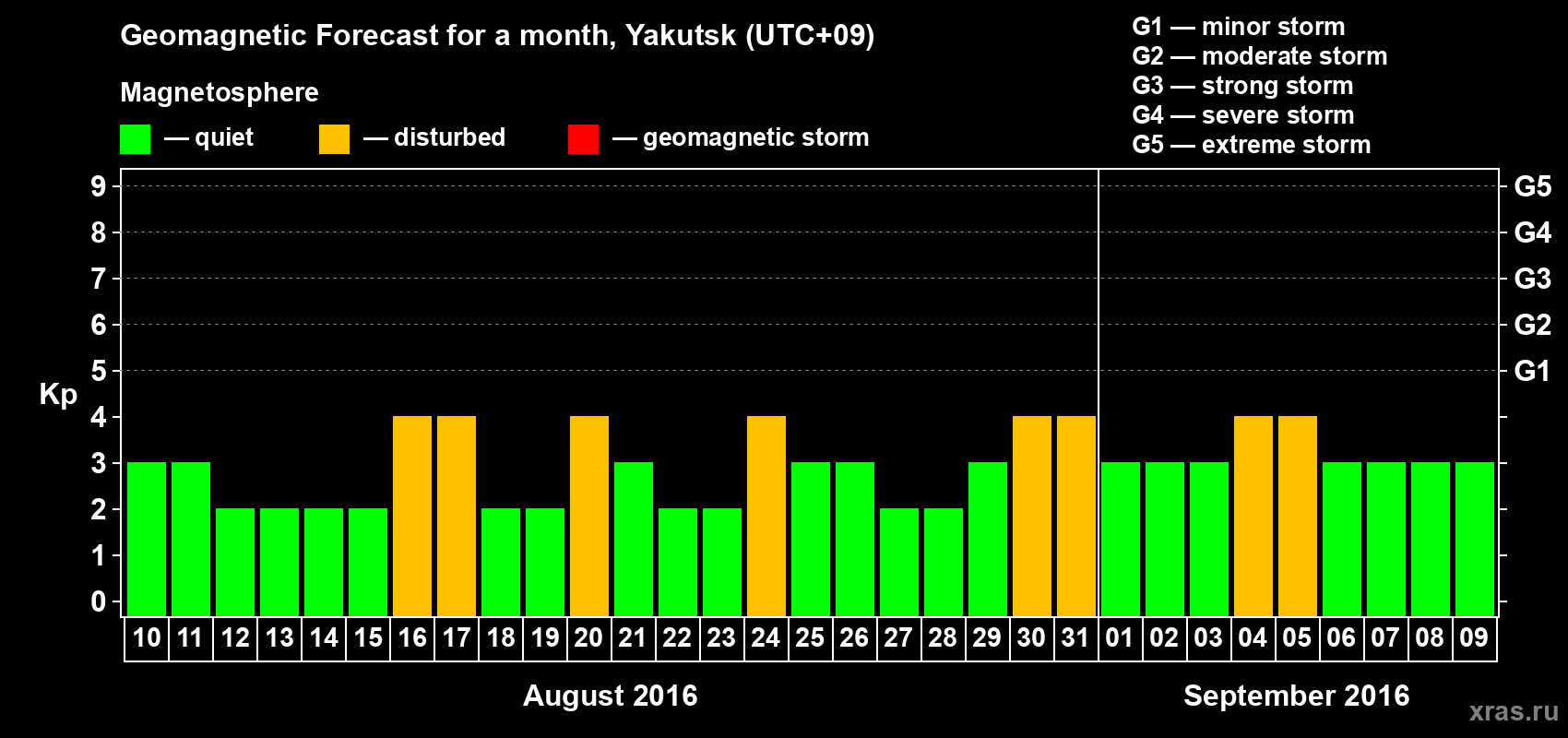 Geomagnetic Forecast for a month, Yakutsk (UTC+09)

Magnetosphere

— quiet — disturbed — geomagnetic storm

G1 — minor storm
G2 — moderate storm
G3 — strong storm
G4 — severe storm
G5 — extreme storm

Kp

9 8 7 6 5 4 3 2 1 0

G5 G4 G3 G2 G1

10 11 12 13 14 15 16 17 18 19 20 21 22 23 24 25 26 27 28 29 30 31 01 02 03 04 05 06 07 08 09

August 2016

September 2016

xras.ru